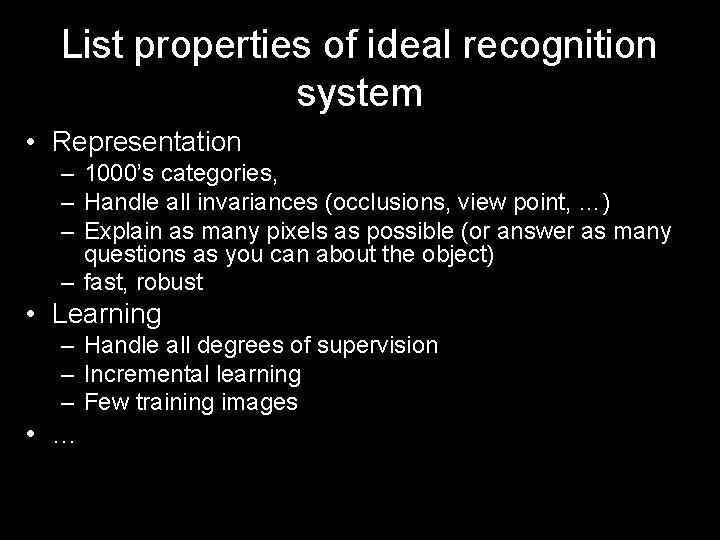 List properties of ideal recognition system

• Representation
– 1000's categories,
– Handle all invariances (occlusions, view point, …)
– Explain as many pixels as possible (or answer as many questions as you can about the object)
– fast, robust
• Learning
– Handle all degrees of supervision
– Incremental learning
– Few training images
• …